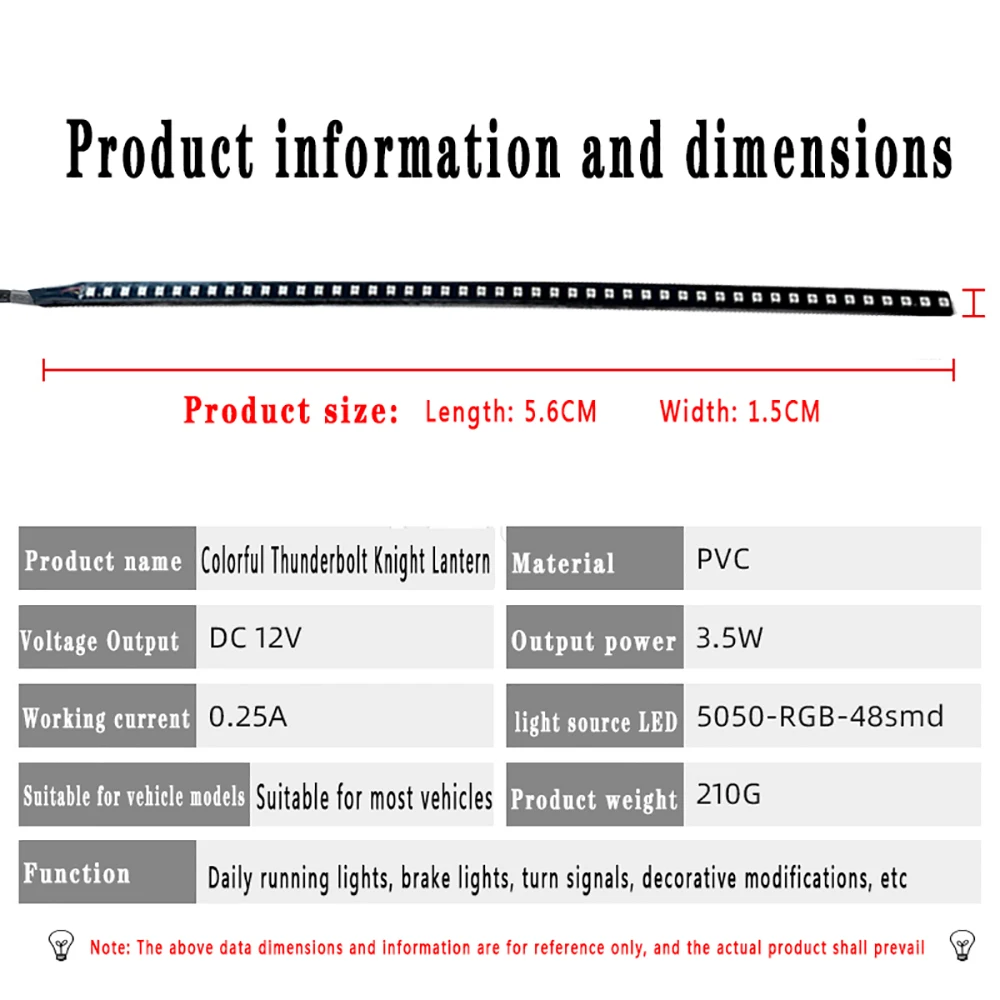 Product information and dimensions

Product size: Length: 5.6CM Width: 1.5CM

| Product name | Colorful Thunderbolt Knight Lantern | Material | PVC |
|---|---|---|---|
| Voltage Output | DC 12V | Output power | 3.5W |
| Working current | 0.25A | light source LED | 5050-RGB-48smd |
| Suitable for vehicle models | Suitable for most vehicles | Product weight | 210G |
| Function | Daily running lights, brake lights, turn signals, decorative modifications, etc | | |

Note: The above data dimensions and information are for reference only, and the actual product shall prevail